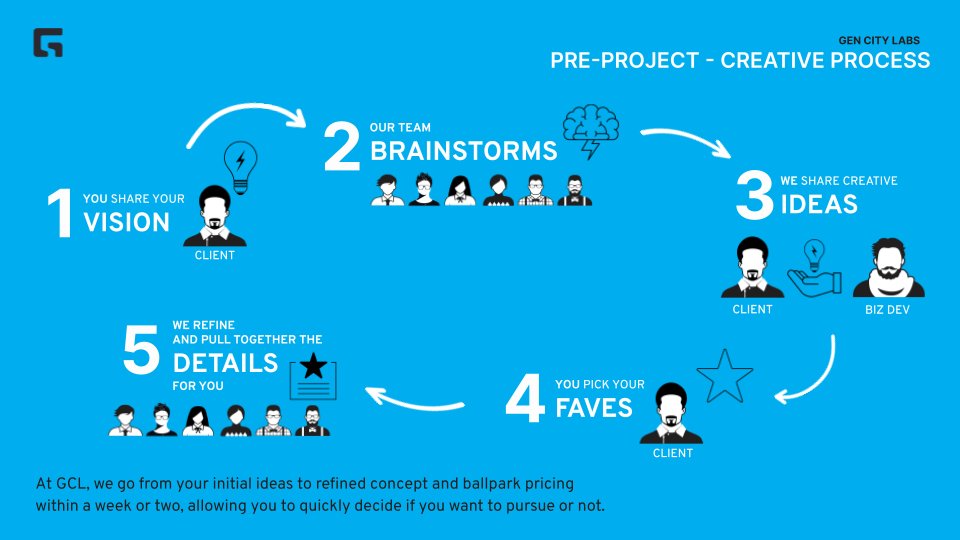 GEN CITY LABS
PRE-PROJECT - CREATIVE PROCESS

1 YOU SHARE YOUR VISION
CLIENT

2 OUR TEAM BRAINSTORMS

3 WE SHARE CREATIVE IDEAS
CLIENT
BIZ DEV

4 YOU PICK YOUR FAVES
CLIENT

5 WE REFINE AND PULL TOGETHER THE DETAILS FOR YOU

At GCL, we go from your initial ideas to refined concept and ballpark pricing within a week or two, allowing you to quickly decide if you want to pursue or not.